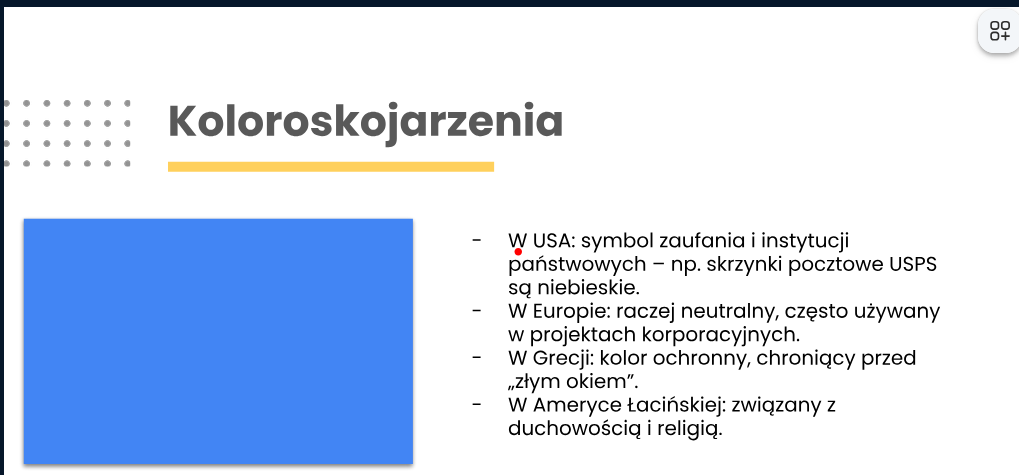 Koloroskojarzenia

- W USA: symbol zaufania i instytucji państwowych – np. skrzynki pocztowe USPS są niebieskie.
- W Europie: raczej neutralny, często używany w projektach korporacyjnych.
- W Grecji: kolor ochronny, chroniący przed „złym okiem”.
- W Ameryce Łacińskiej: związany z duchowością i religią.